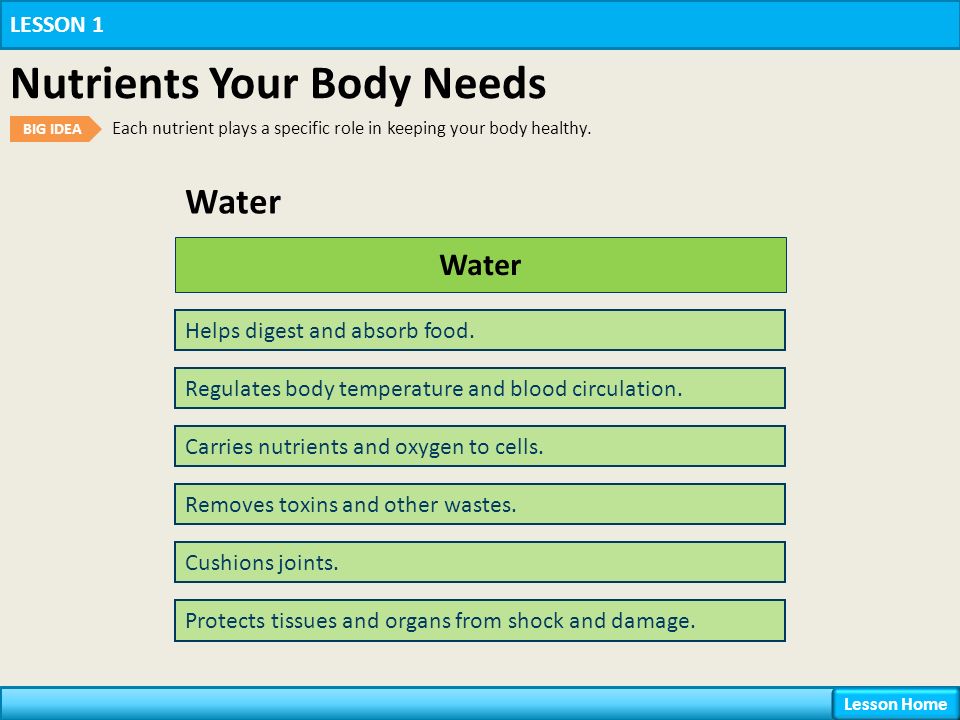 LESSON 1

Nutrients Your Body Needs

BIG IDEA Each nutrient plays a specific role in keeping your body healthy.

Water

Water

Helps digest and absorb food.

Regulates body temperature and blood circulation.

Carries nutrients and oxygen to cells.

Removes toxins and other wastes.

Cushions joints.

Protects tissues and organs from shock and damage.

Lesson Home